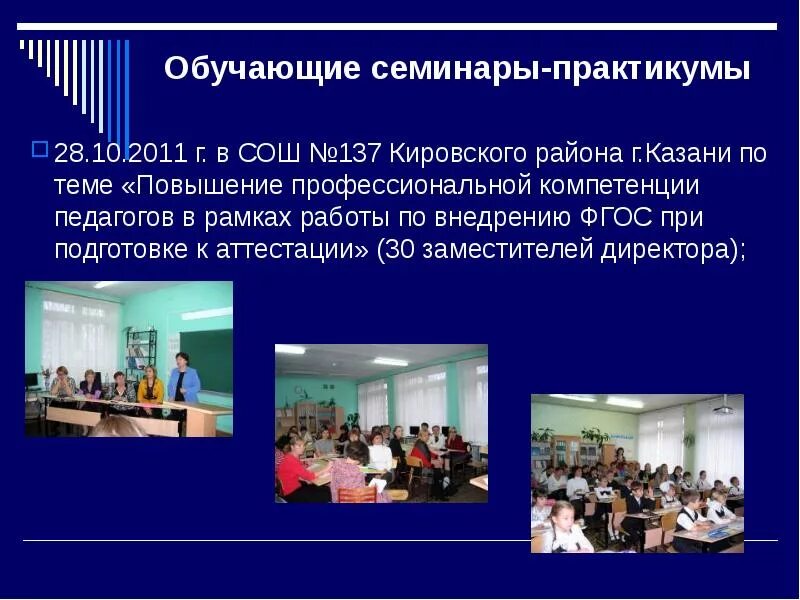 Обучающие семинары-практикумы

28.10.2011 г. в СОШ №137 Кировского района г.Казани по теме «Повышение профессиональной компетенции педагогов в рамках работы по внедрению ФГОС при подготовке к аттестации» (30 заместителей директора);